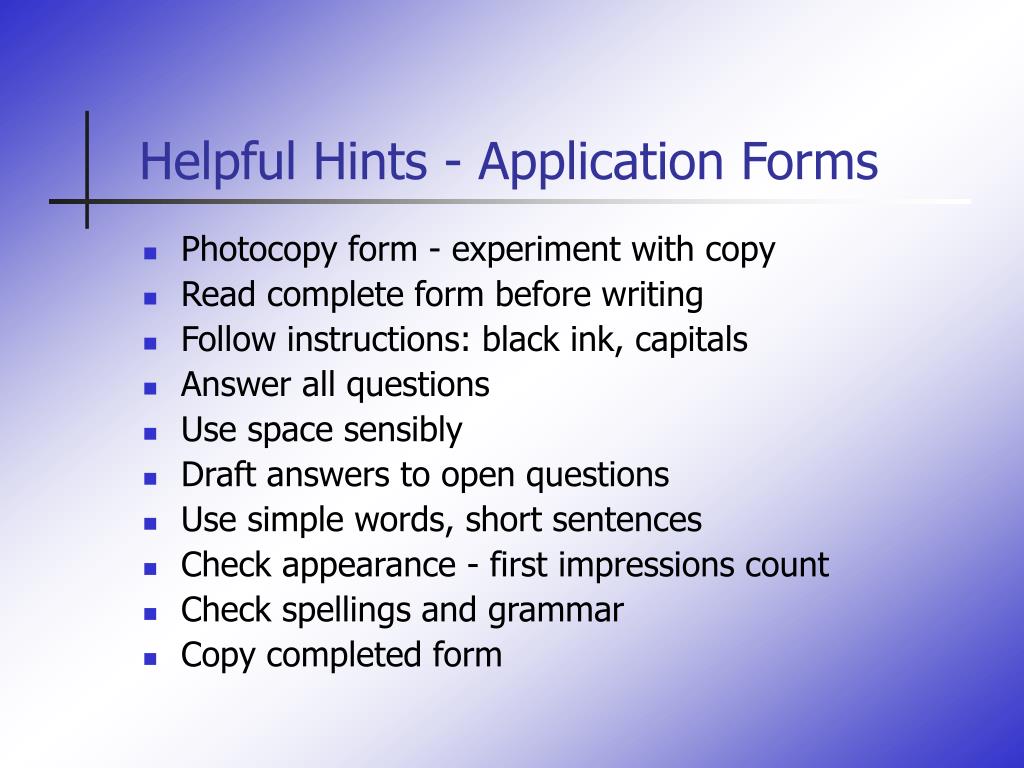 Helpful Hints - Application Forms

- Photocopy form - experiment with copy
- Read complete form before writing
- Follow instructions: black ink, capitals
- Answer all questions
- Use space sensibly
- Draft answers to open questions
- Use simple words, short sentences
- Check appearance - first impressions count
- Check spellings and grammar
- Copy completed form